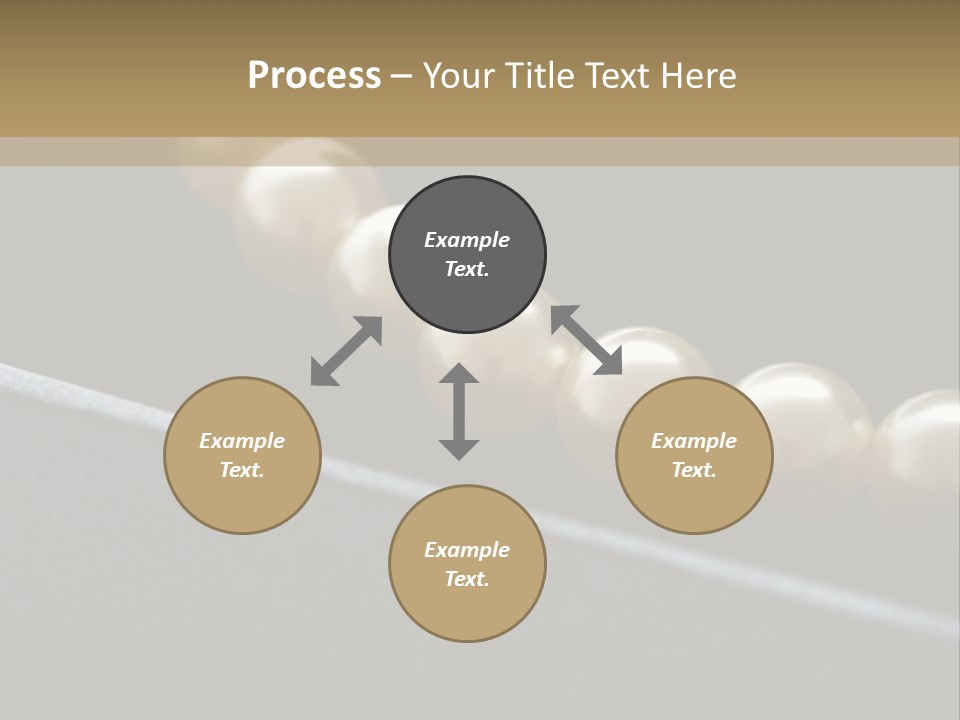 Process – Your Title Text Here

Example Text.

Example Text.

Example Text.

Example Text.